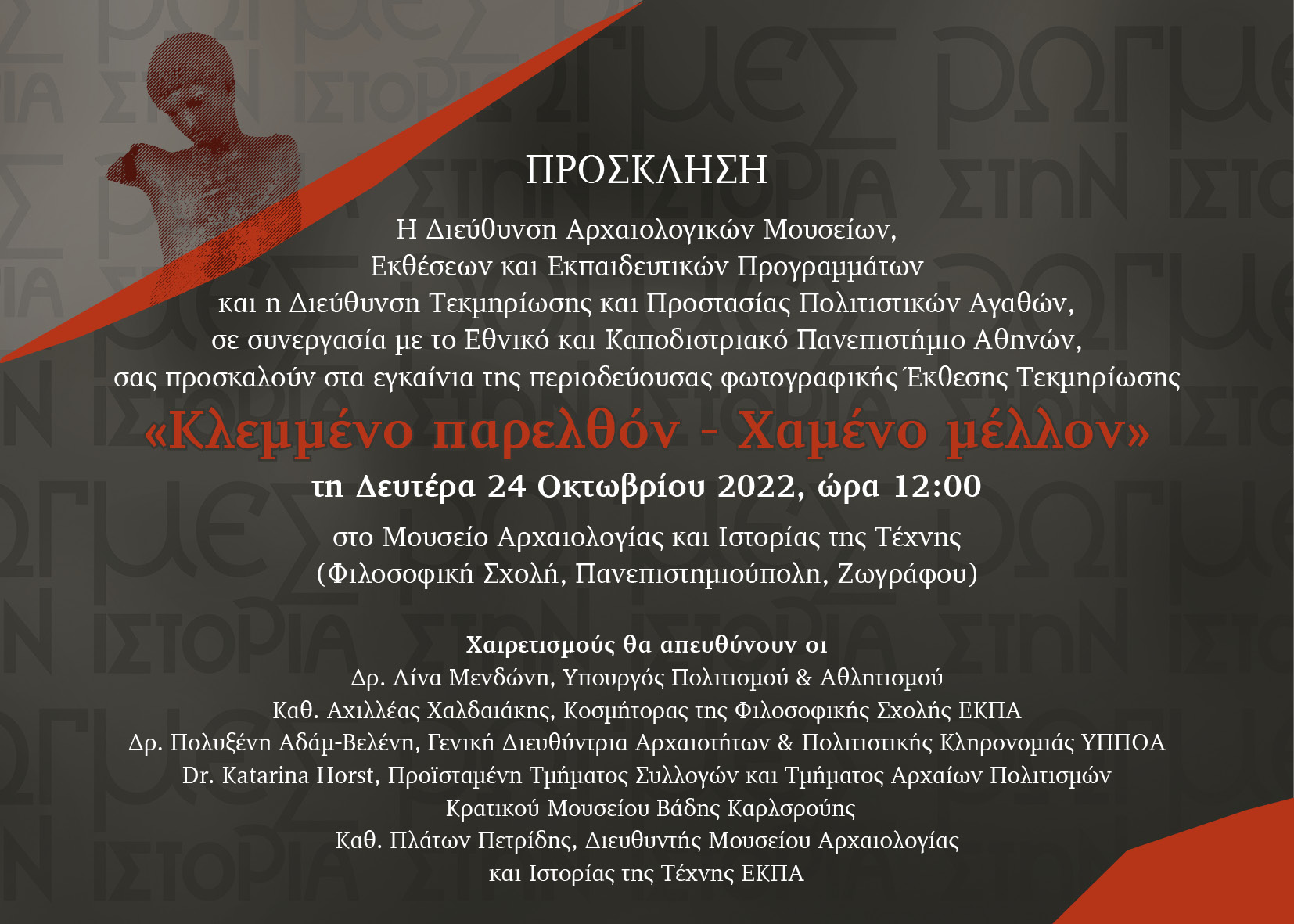 ΠΡΟΣΚΛΗΣΗ

Η Διεύθυνση Αρχαιολογικών Μουσείων, Εκθέσεων και Εκπαιδευτικών Προγραμμάτων και η Διεύθυνση Τεκμηρίωσης και Προστασίας Πολιτιστικών Αγαθών, σε συνεργασία με το Εθνικό και Καποδιστριακό Πανεπιστήμιο Αθηνών, σας προσκαλούν στα εγκαίνια της περιοδεύουσας φωτογραφικής Έκθεσης Τεκμηρίωσης

«Κλεμμένο παρελθόν - Χαμένο μέλλον»

τη Δευτέρα 24 Οκτωβρίου 2022, ώρα 12:00

στο Μουσείο Αρχαιολογίας και Ιστορίας της Τέχνης (Φιλοσοφική Σχολή, Πανεπιστημιούπολη, Ζωγράφου)

Χαιρετισμούς θα απευθύνουν οι
Δρ. Λίνα Μενδώνη, Υπουργός Πολιτισμού & Αθλητισμού
Καθ. Αχιλλέας Χαλδαιάκης, Κοσμήτορας της Φιλοσοφικής Σχολής ΕΚΠΑ
Δρ. Πολυξένη Αδάμ-Βελένη, Γενική Διευθύντρια Αρχαιοτήτων & Πολιτιστικής Κληρονομιάς ΥΠΠΟΑ
Dr. Katarina Horst, Προϊσταμένη Τμήματος Συλλογών και Τμήματος Αρχαίων Πολιτισμών Κρατικού Μουσείου Βάδης Καρλσρούης
Καθ. Πλάτων Πετρίδης, Διευθυντής Μουσείου Αρχαιολογίας και Ιστορίας της Τέχνης ΕΚΠΑ